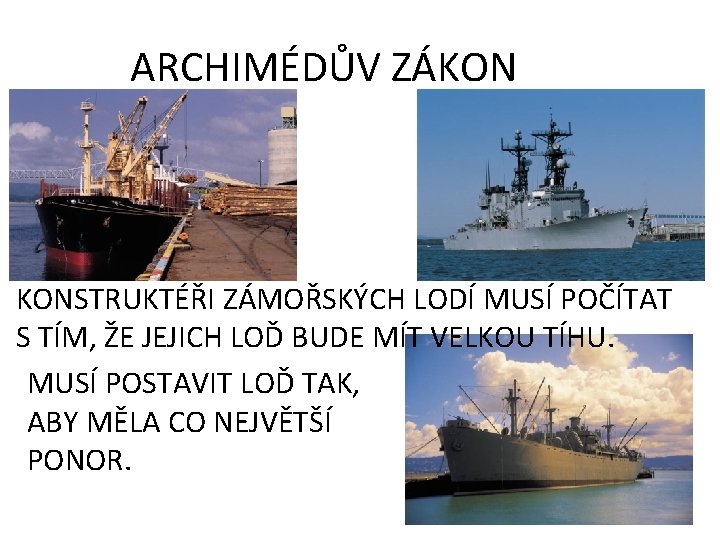 ARCHIMÉDŮV ZÁKON

KONSTRUKTÉŘI ZÁMOŘSKÝCH LODÍ MUSÍ POČÍTAT S TÍM, ŽE JEJICH LOĎ BUDE MÍT VELKOU TÍHU.

MUSÍ POSTAVIT LOĎ TAK, ABY MĚLA CO NEJVĚTŠÍ PONOR.